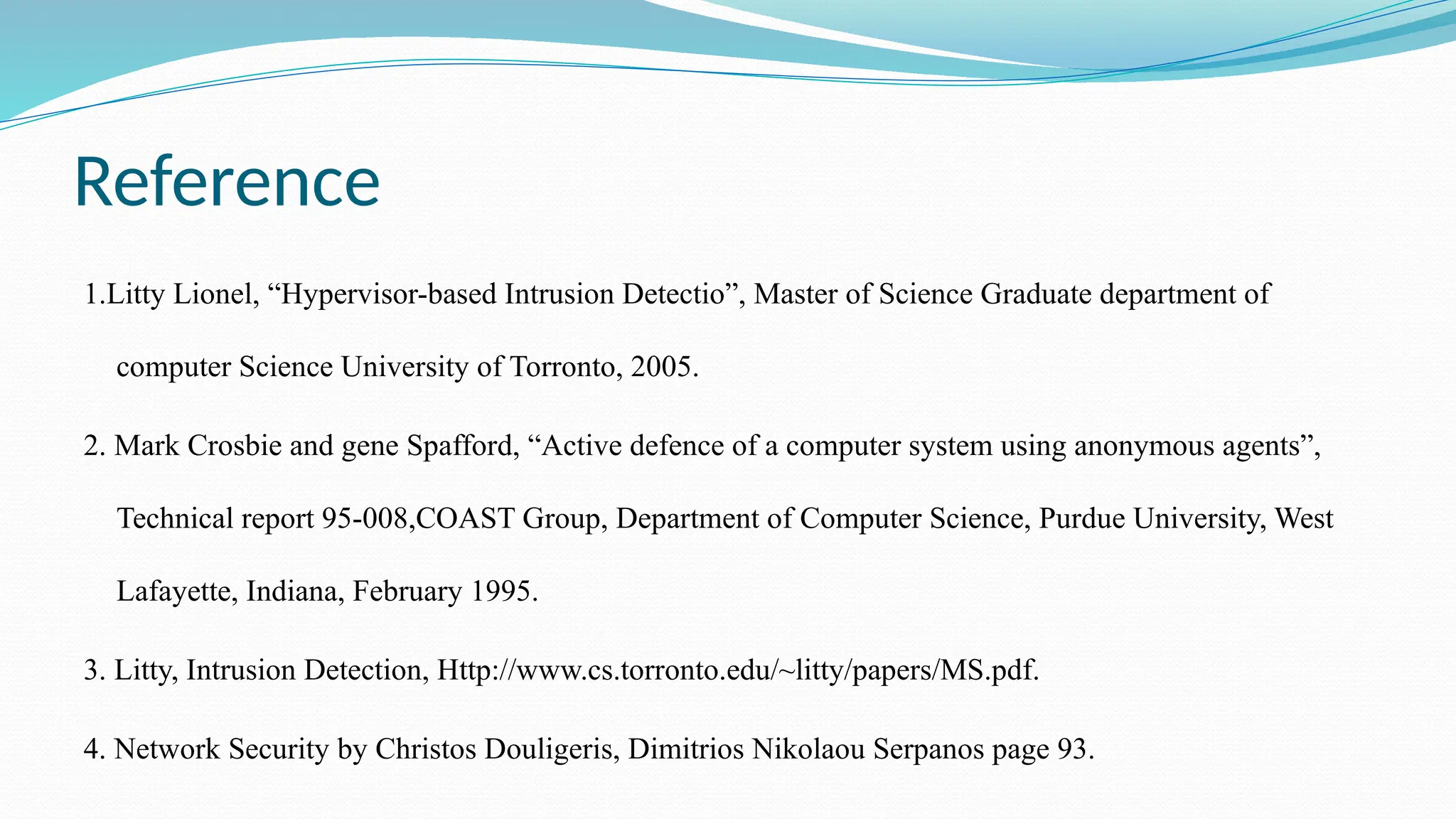 Reference

1.Litty Lionel, “Hypervisor-based Intrusion Detectio”, Master of Science Graduate department of computer Science University of Torronto, 2005.

2. Mark Crosbie and gene Spafford, “Active defence of a computer system using anonymous agents”, Technical report 95-008,COAST Group, Department of Computer Science, Purdue University, West Lafayette, Indiana, February 1995.

3. Litty, Intrusion Detection, Http://www.cs.torronto.edu/~litty/papers/MS.pdf.

4. Network Security by Christos Douligeris, Dimitrios Nikolaou Serpanos page 93.